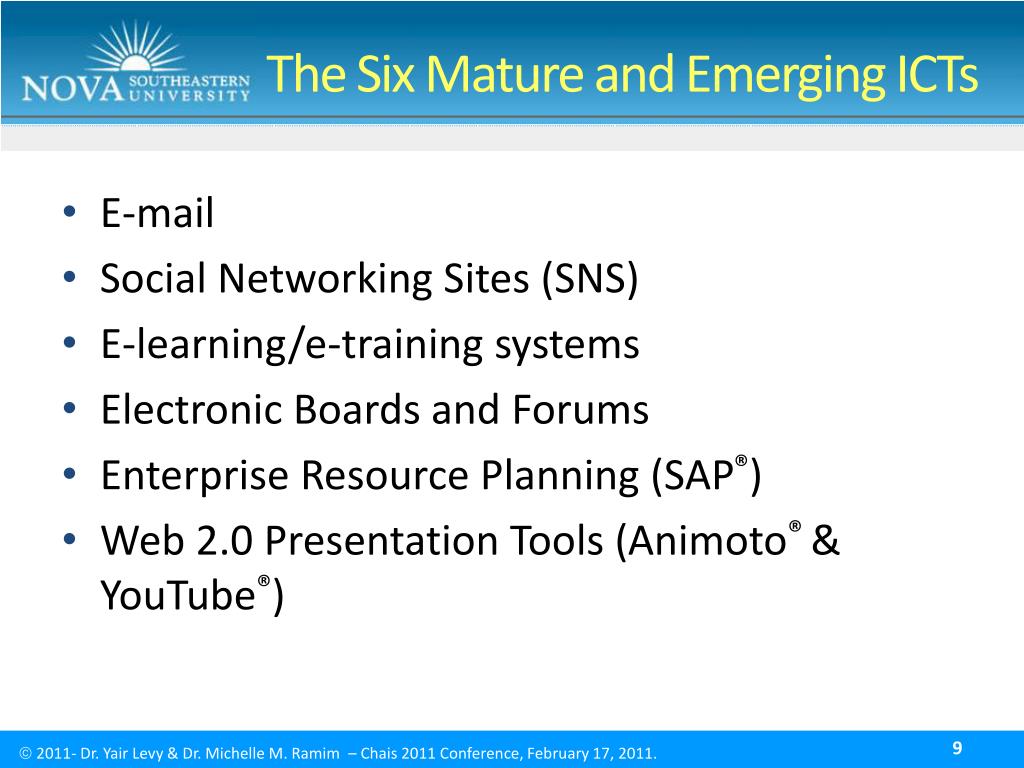 NOVA SOUTHEASTERN UNIVERSITY

The Six Mature and Emerging ICTs

• E-mail
• Social Networking Sites (SNS)
• E-learning/e-training systems
• Electronic Boards and Forums
• Enterprise Resource Planning (SAP®)
• Web 2.0 Presentation Tools (Animoto® & YouTube®)

© 2011- Dr. Yair Levy & Dr. Michelle M. Ramim – Chais 2011 Conference, February 17, 2011.

9